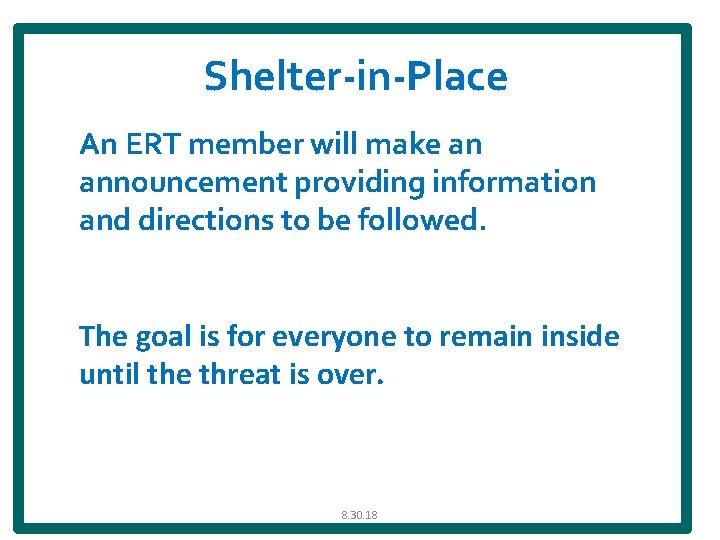 Shelter-in-Place

An ERT member will make an announcement providing information and directions to be followed.

The goal is for everyone to remain inside until the threat is over.

8.30.18